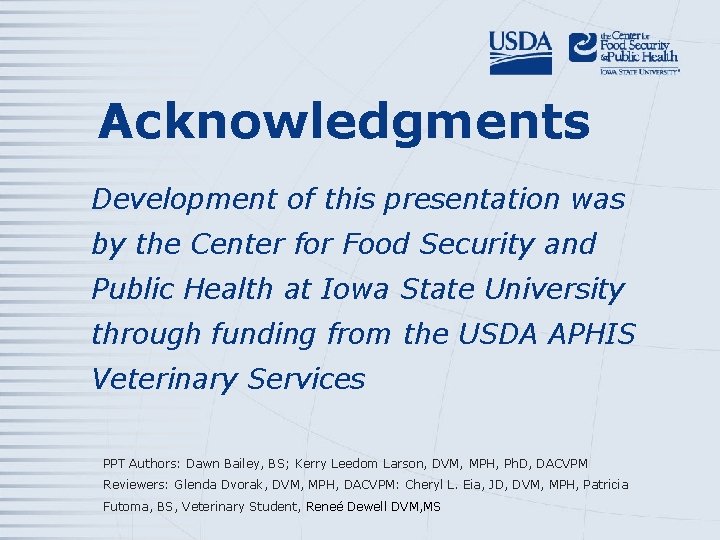 USDA

the Center for Food Security & Public Health
IOWA STATE UNIVERSITY®

Acknowledgments

Development of this presentation was by the Center for Food Security and Public Health at Iowa State University through funding from the USDA APHIS Veterinary Services

PPT Authors: Dawn Bailey, BS; Kerry Leedom Larson, DVM, MPH, PhD, DACVPM
Reviewers: Glenda Dvorak, DVM, MPH, DACVPM: Cheryl L. Eia, JD, DVM, MPH, Patricia Futoma, BS, Veterinary Student, Reneé Dewell DVM,MS